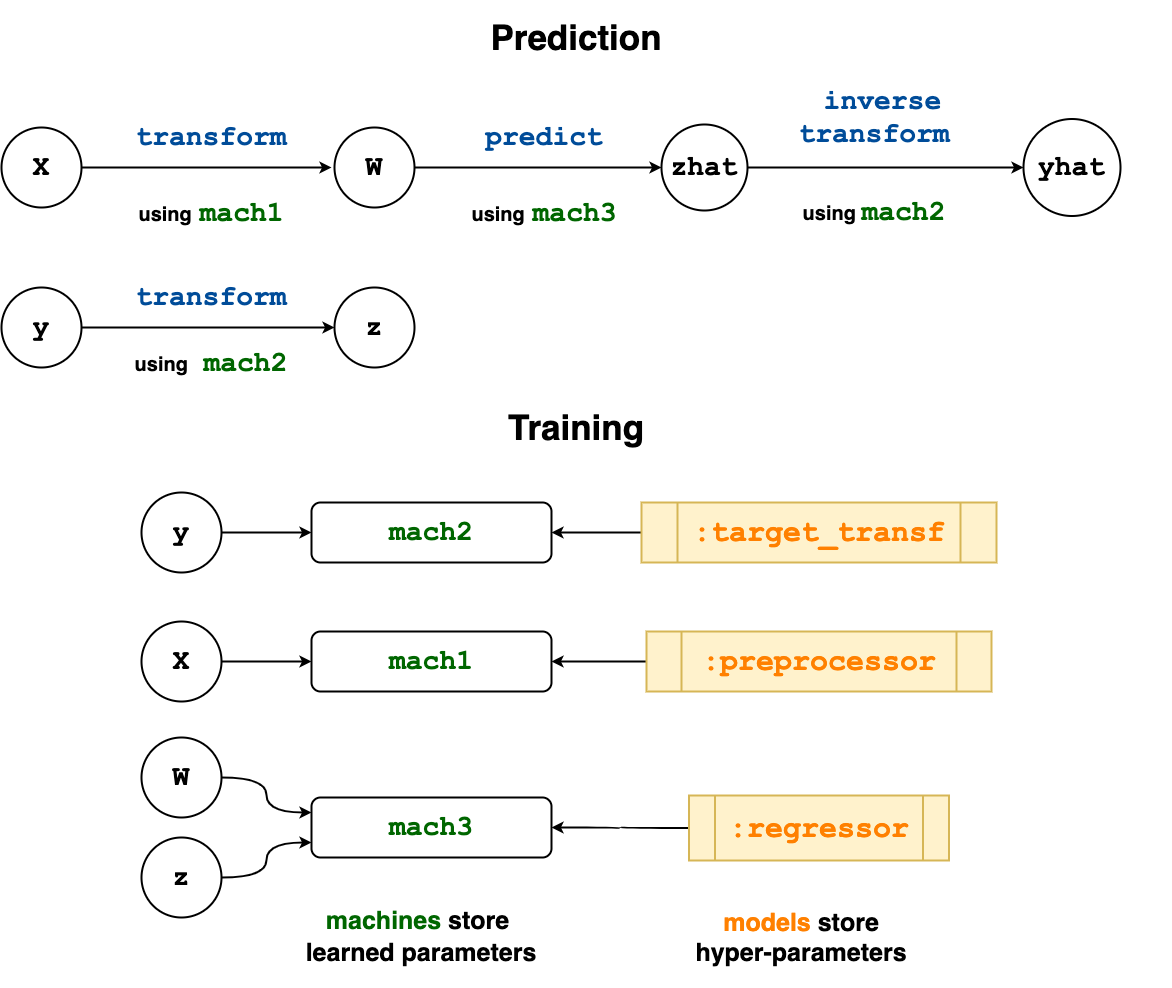 Prediction

X
transform
using mach1
W
predict
using mach3
zhat
inverse transform
using mach2
yhat

y
transform
using mach2
z

Training

y
mach2
:target_transf

X
mach1
:preprocessor

W
z
mach3
:regressor

machines store learned parameters

models store hyper-parameters